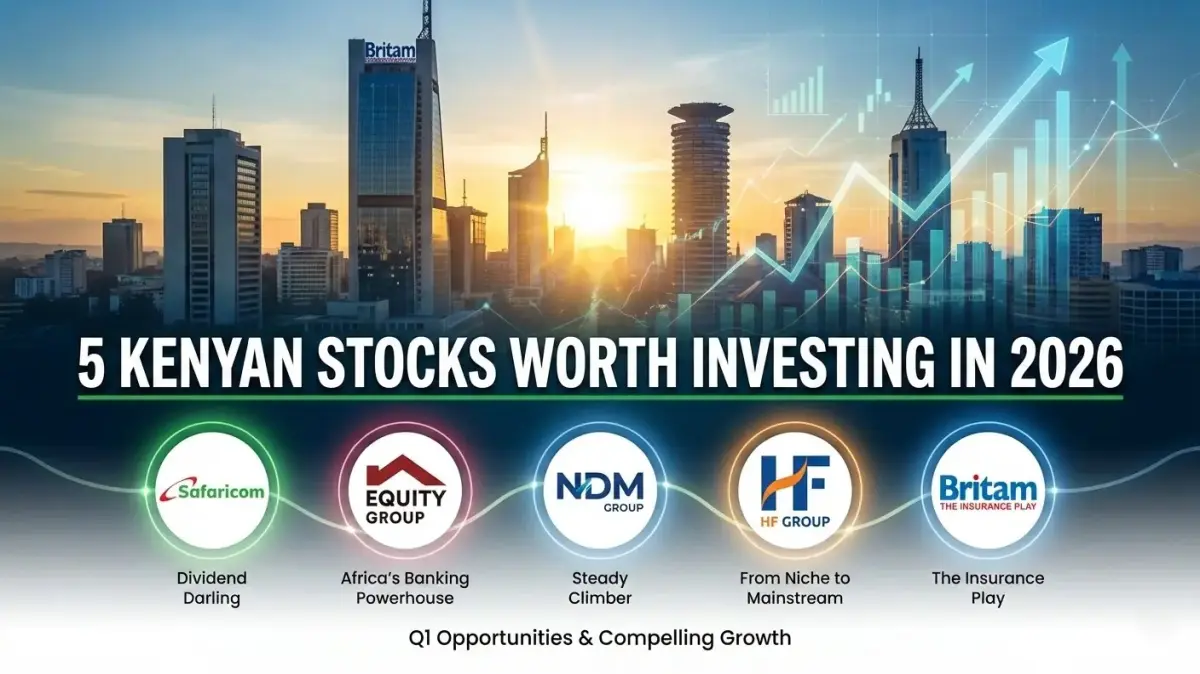 Britam

5 KENYAN STOCKS WORTH INVESTING IN 2026

Safaricom

Dividend Darling

EQUITY GROUP

Africa's Banking Powerhouse

NDM GROUP

Steady Climber

HF

HF GROUP

From Niche to Mainstream

Britam

THE INSURANCE PLAY

The Insurance Play

Q1 Opportunities & Compelling Growth